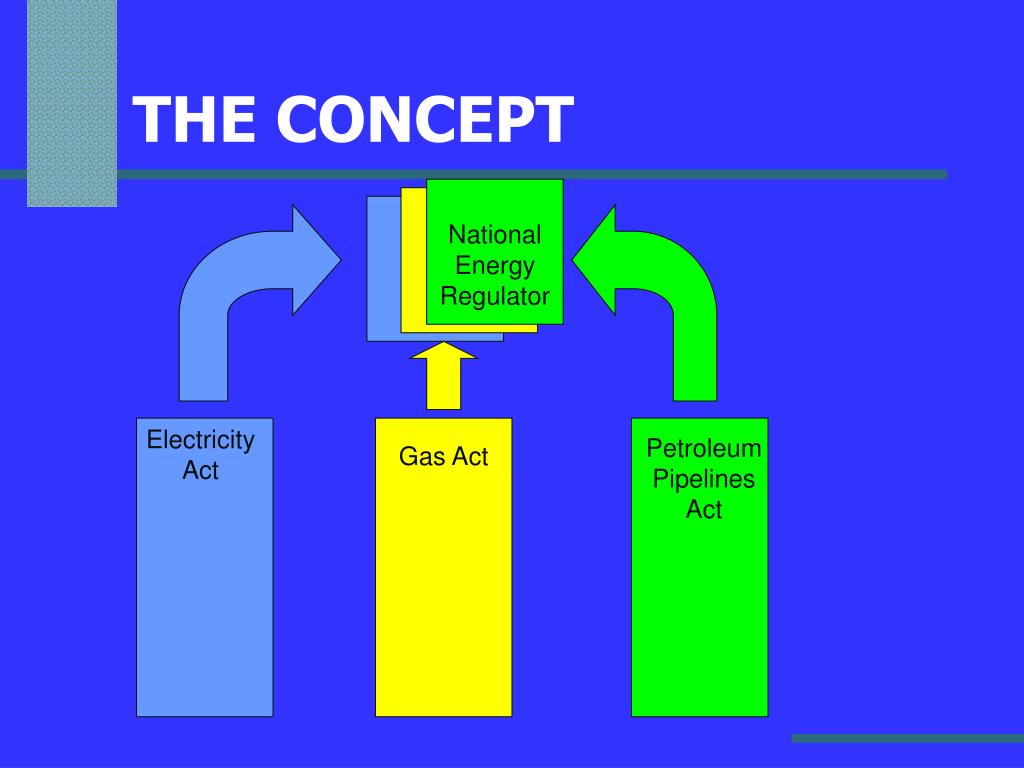 THE CONCEPT

National Energy Regulator

Electricity Act

Gas Act

Petroleum Pipelines Act